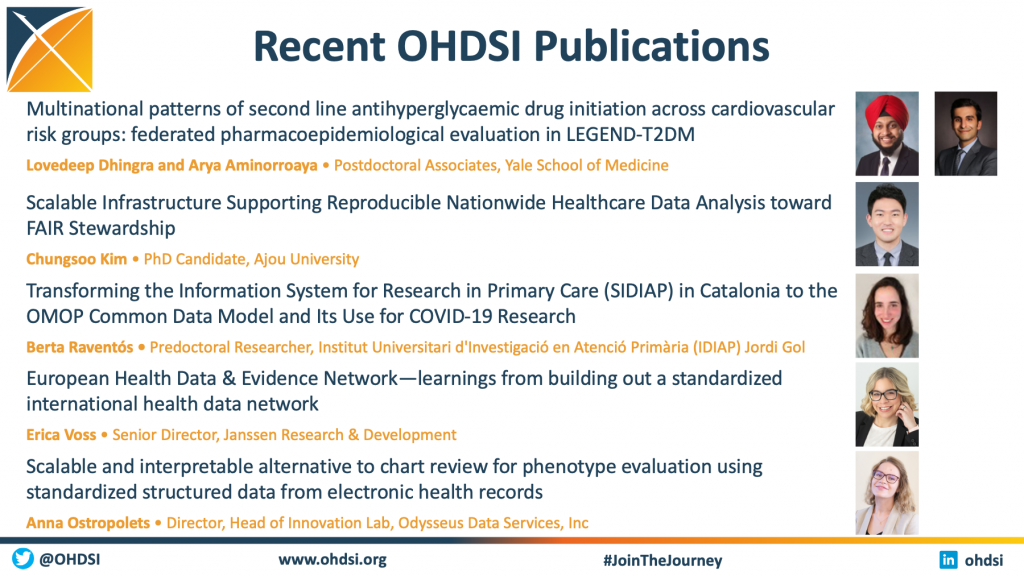 Recent OHDSI Publications

Multinational patterns of second line antihyperglycaemic drug initiation across cardiovascular risk groups: federated pharmacoepidemiological evaluation in LEGEND-T2DM

Lovedeep Dhingra and Arya Aminorroaya • Postdoctoral Associates, Yale School of Medicine

Scalable Infrastructure Supporting Reproducible Nationwide Healthcare Data Analysis toward FAIR Stewardship

Chungsoo Kim • PhD Candidate, Ajou University

Transforming the Information System for Research in Primary Care (SIDIAP) in Catalonia to the OMOP Common Data Model and Its Use for COVID-19 Research

Berta Raventós • Predoctoral Researcher, Institut Universitari d'Investigació en Atenció Primària (IDIAP) Jordi Gol

European Health Data & Evidence Network—learnings from building out a standardized international health data network

Erica Voss • Senior Director, Janssen Research & Development

Scalable and interpretable alternative to chart review for phenotype evaluation using standardized structured data from electronic health records

Anna Ostropolets • Director, Head of Innovation Lab, Odysseus Data Services, Inc

@OHDSI www.ohdsi.org #JoinTheJourney ohdsi